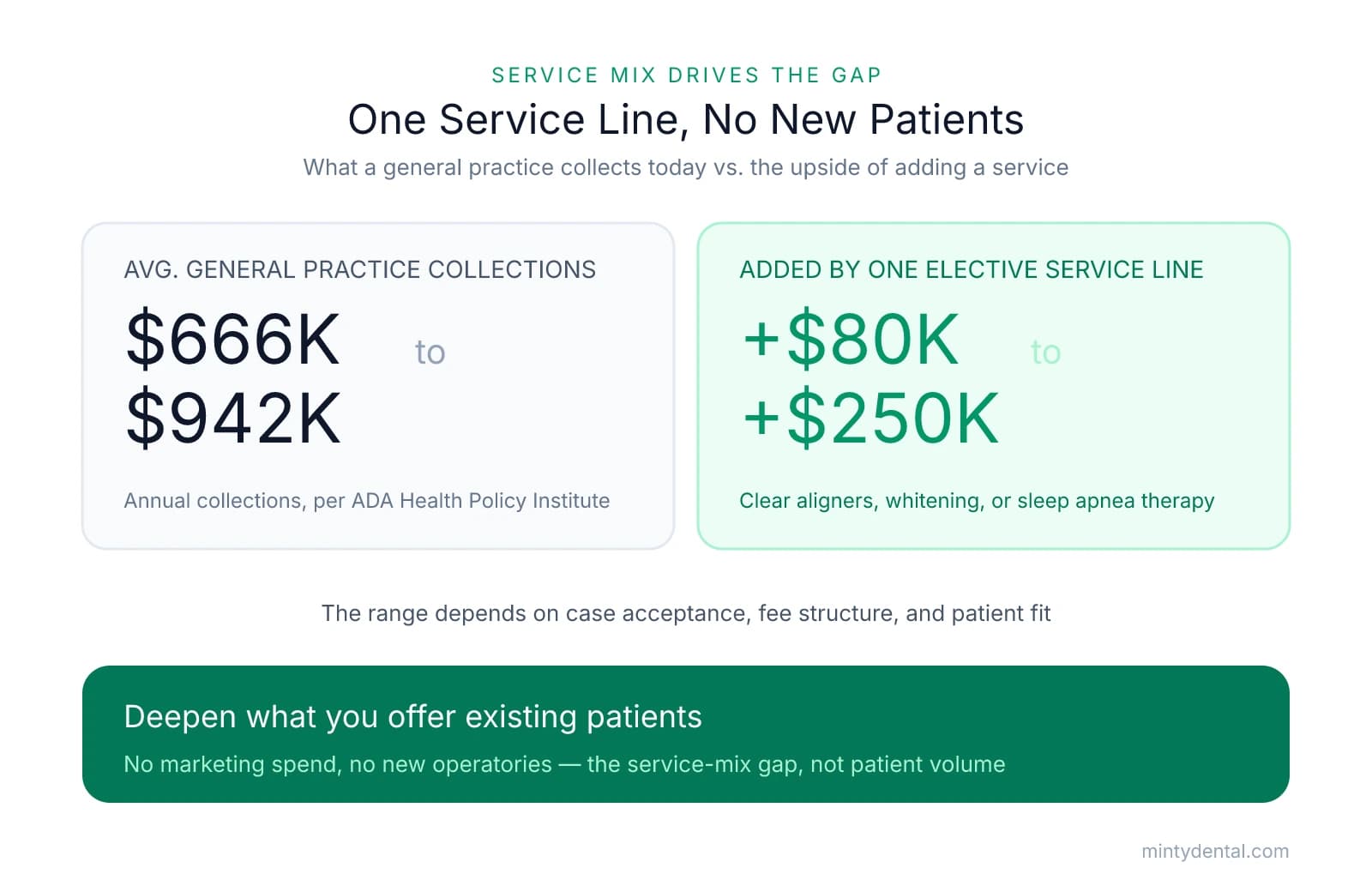 SERVICE MIX DRIVES THE GAP

One Service Line, No New Patients

What a general practice collects today vs. the upside of adding a service

AVG. GENERAL PRACTICE COLLECTIONS

$666K to $942K

Annual collections, per ADA Health Policy Institute

ADDED BY ONE ELECTIVE SERVICE LINE

+$80K to +$250K

Clear aligners, whitening, or sleep apnea therapy

The range depends on case acceptance, fee structure, and patient fit

Deepen what you offer existing patients

No marketing spend, no new operatories — the service-mix gap, not patient volume

mintydental.com